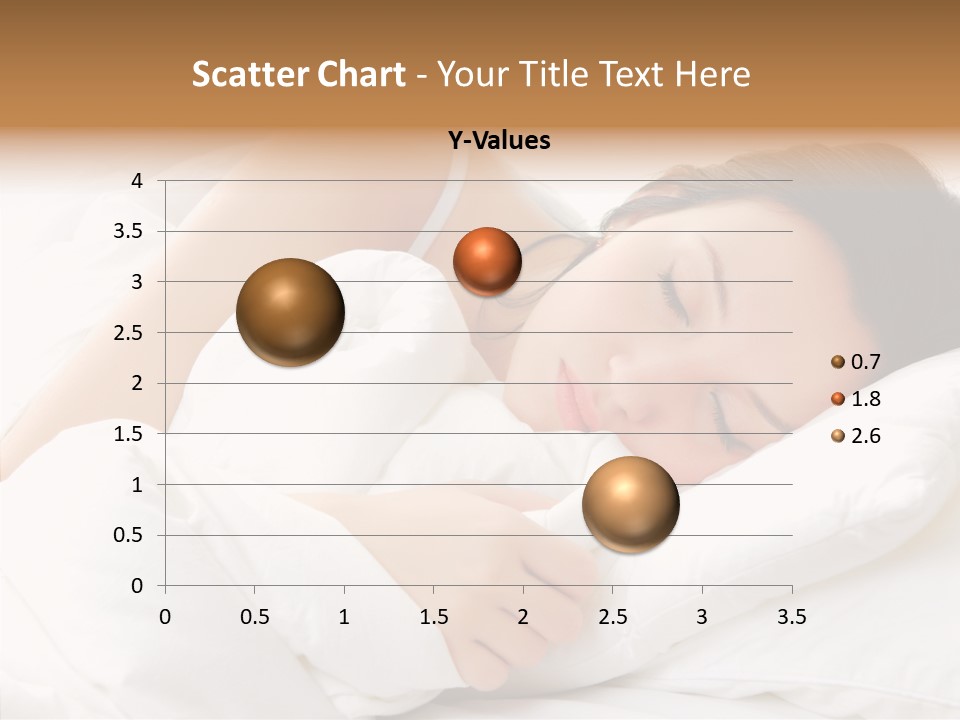 Scatter Chart - Your Title Text Here

Y-Values

4
3.5
3
2.5
2
1.5
1
0.5
0

0 0.5 1 1.5 2 2.5 3 3.5

0.7
1.8
2.6